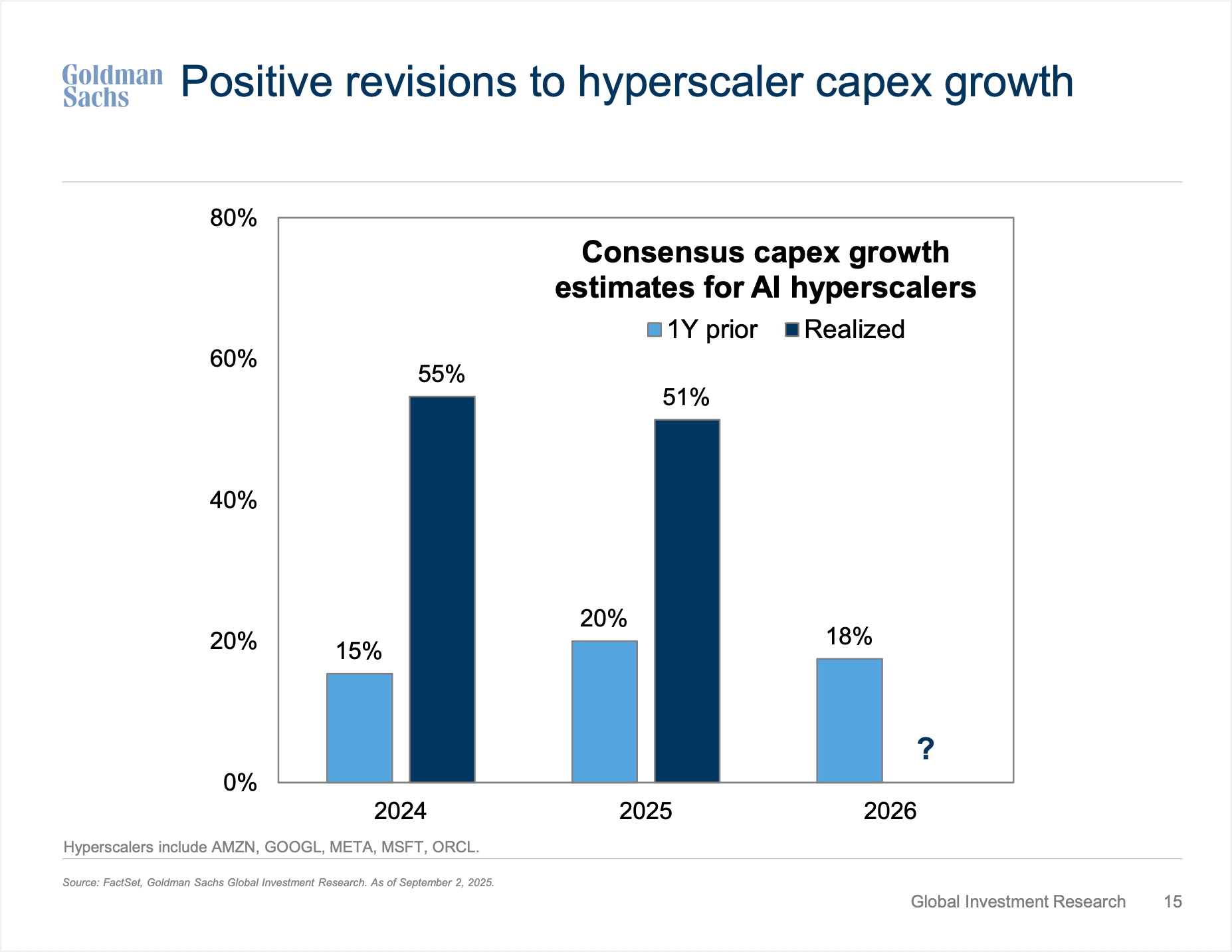 Goldman Sachs Positive revisions to hyperscaler capex growth

80%
60%
40%
20%
0%

Consensus capex growth estimates for AI hyperscalers

1Y prior Realized

15%
55%
20%
51%
18%
?

2024
2025
2026

Hyperscalers include AMZN, GOOGL, META, MSFT, ORCL.

Source: FactSet, Goldman Sachs Global Investment Research. As of September 2, 2025.

Global Investment Research 15